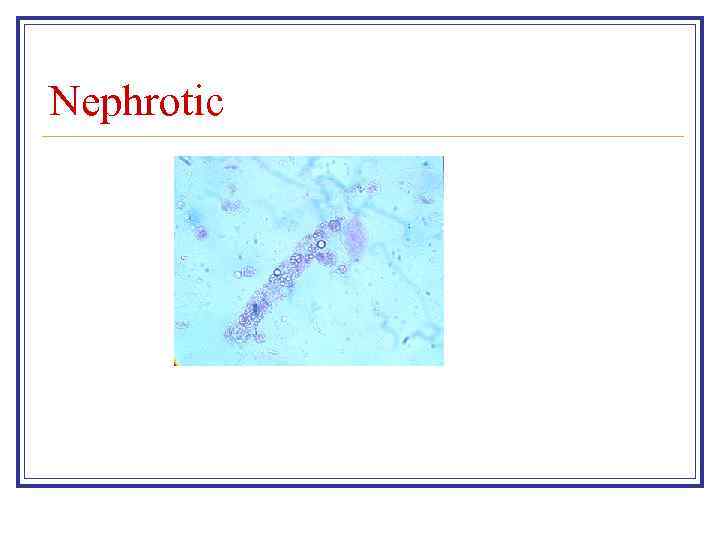 Nephrotic